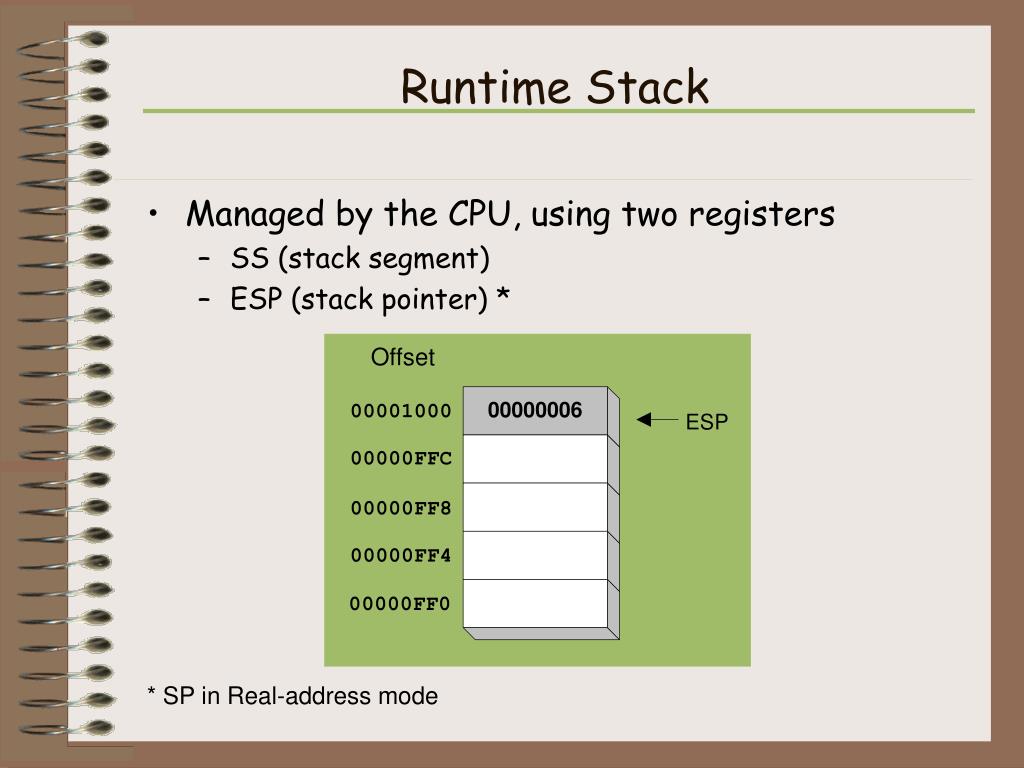 Runtime Stack

• Managed by the CPU, using two registers
– SS (stack segment)
– ESP (stack pointer) *

Offset

00001000 00000006 ESP
00000FFC
00000FF8
00000FF4
00000FF0

* SP in Real-address mode